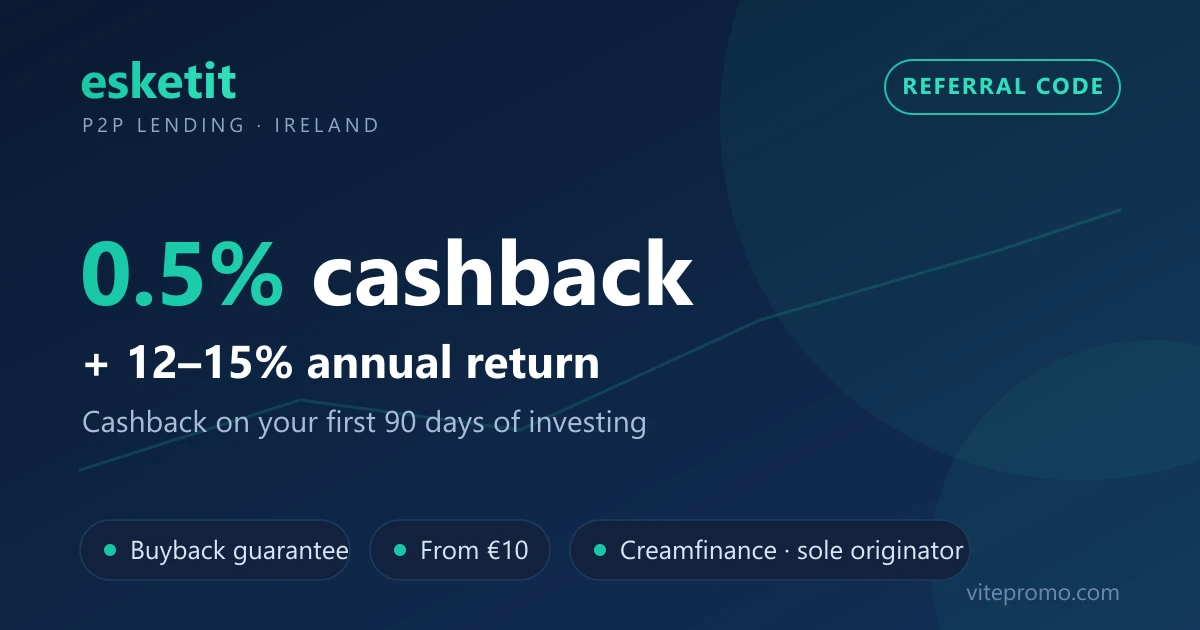 esketit
P2P LENDING · IRELAND

REFERRAL CODE

0.5% cashback
+ 12–15% annual return
Cashback on your first 90 days of investing

Buyback guarantee
From €10
Creamfinance · sole originator

vitepromo.com